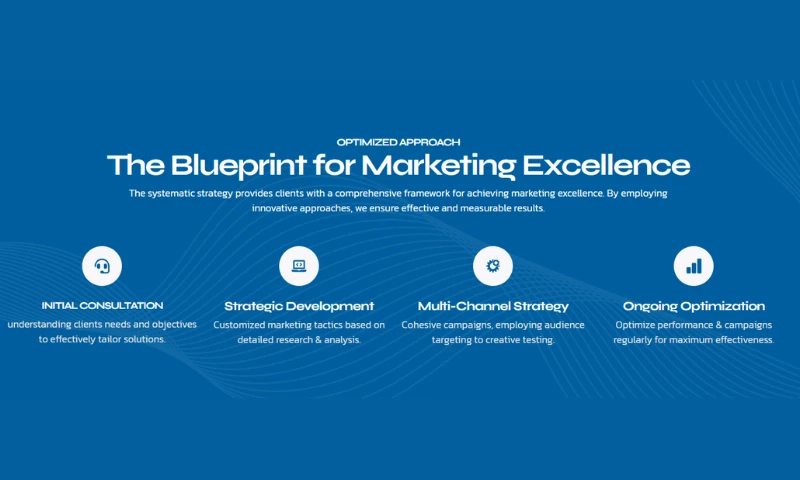 OPTIMIZED APPROACH

The Blueprint for Marketing Excellence

The systematic strategy provides clients with a comprehensive framework for achieving marketing excellence. By employing innovative approaches, we ensure effective and measurable results.

INITIAL CONSULTATION

understanding clients needs and objectives to effectively tailor solutions.

Strategic Development

Customized marketing tactics based on detailed research & analysis.

Multi-Channel Strategy

Cohesive campaigns, employing audience targeting to creative testing.

Ongoing Optimization

Optimize performance & campaigns regularly for maximum effectiveness.